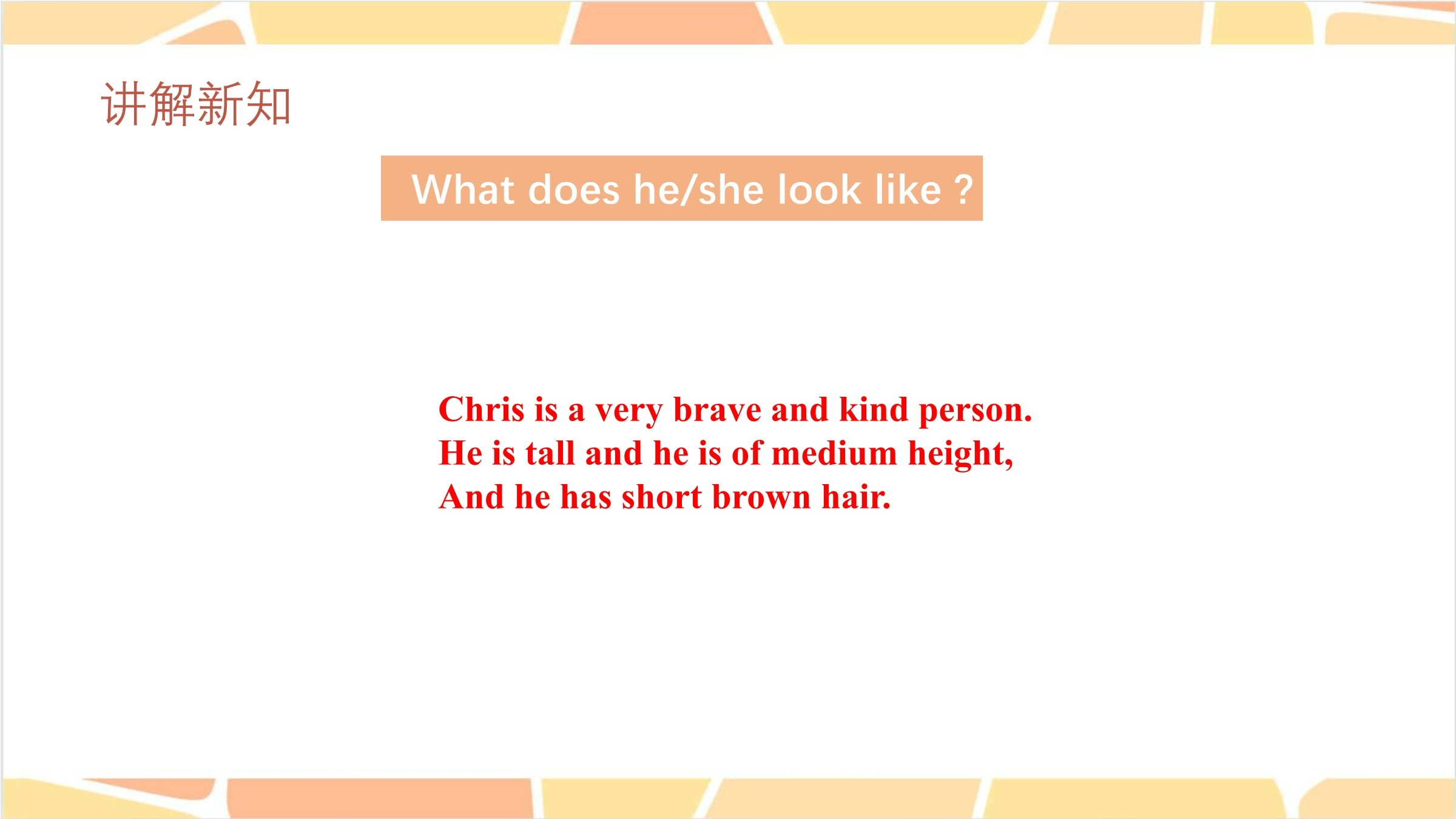 讲解新知

What does he/she look like ?

Chris is a very brave and kind person.
He is tall and he is of medium height,
And he has short brown hair.